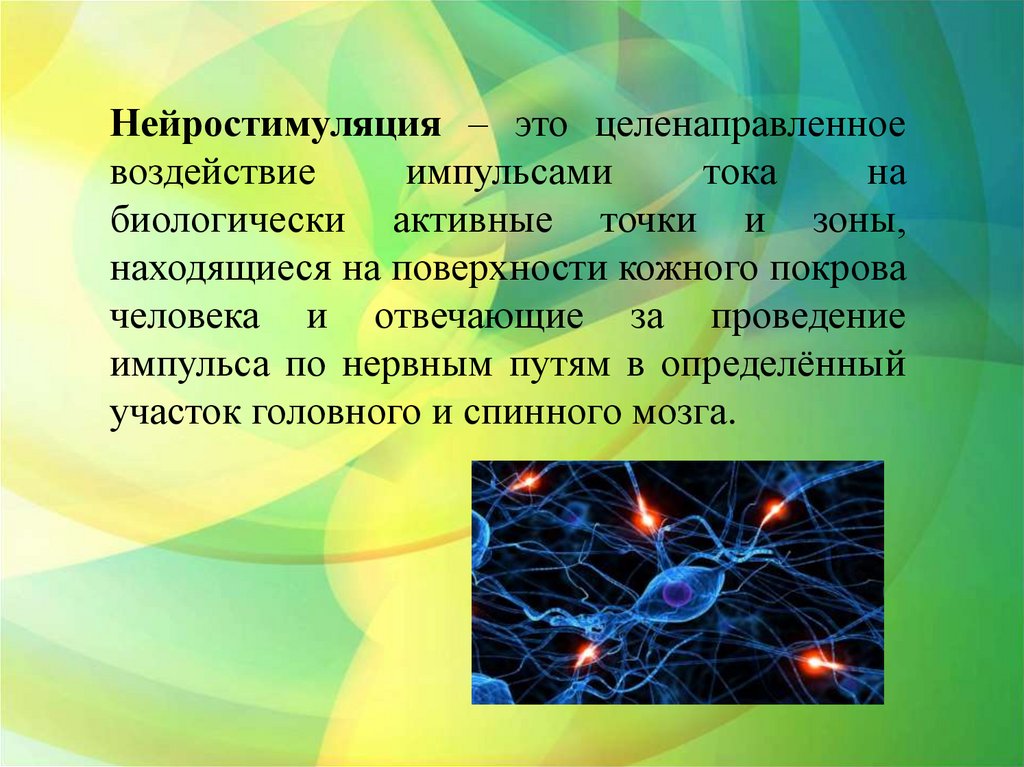 Нейростимуляция – это целенаправленное воздействие импульсами тока на биологически активные точки и зоны, находящиеся на поверхности кожного покрова человека и отвечающие за проведение импульса по нервным путям в определённый участок головного и спинного мозга.